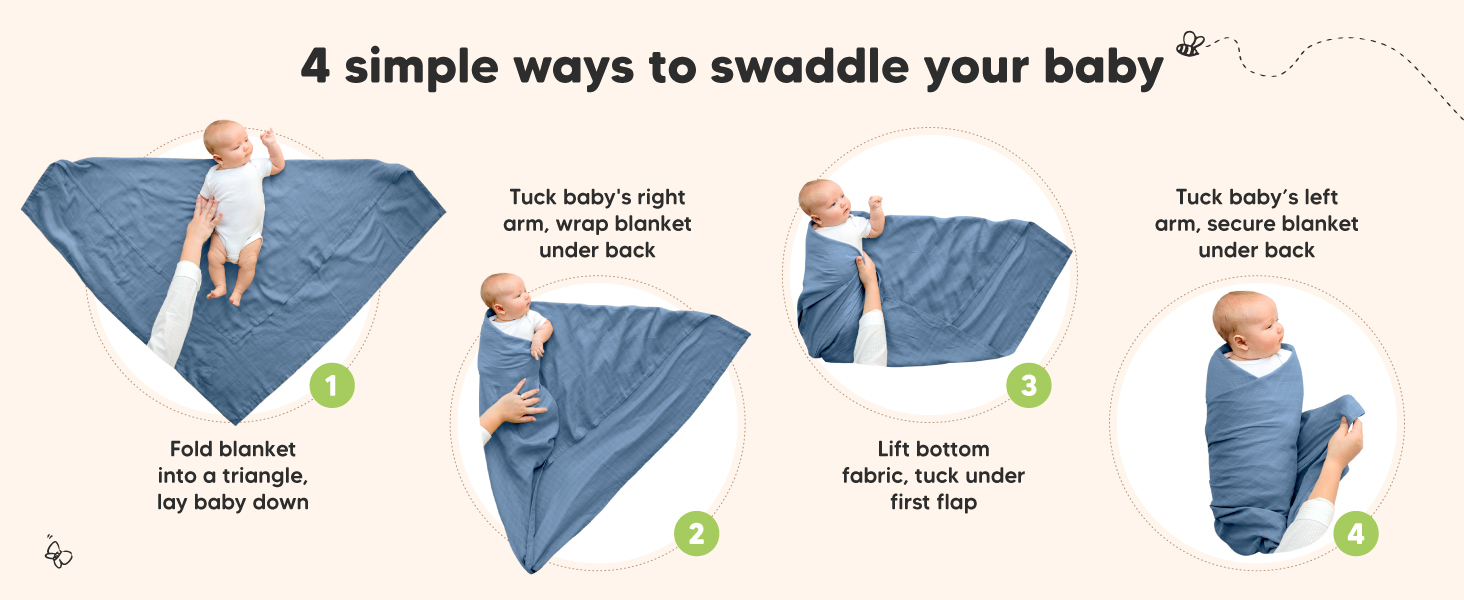 4 simple ways to swaddle your baby

1

Fold blanket into a triangle, lay baby down

Tuck baby's right arm, wrap blanket under back

2

3

Lift bottom fabric, tuck under first flap

Tuck baby's left arm, secure blanket under back

4